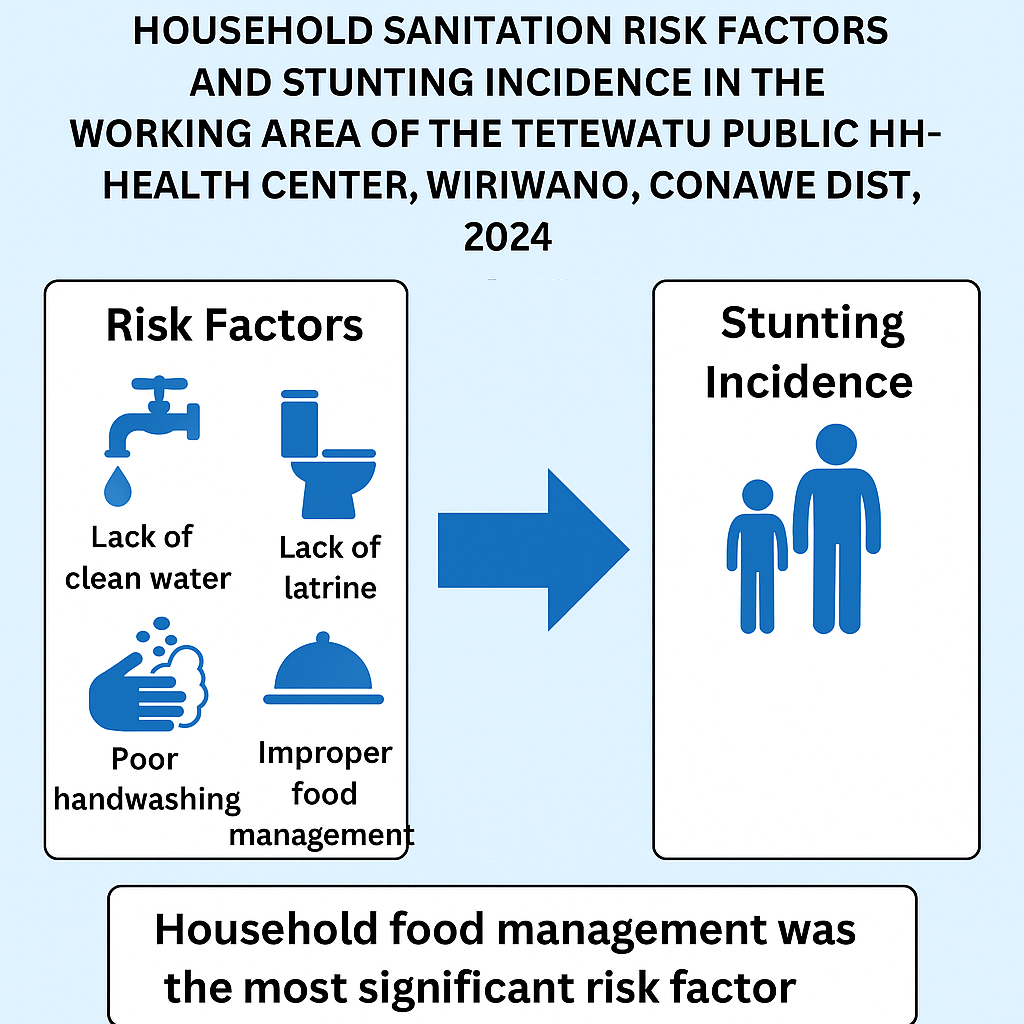 HOUSEHOLD SANITATION RISK FACTORS AND STUNTING INCIDENCE IN THE WORKING AREA OF THE TETEWATU PUBLIC HH-HEALTH CENTER, WIRIWANO, CONAWE DIST, 2024

Risk Factors

Lack of clean water

Lack of latrine

Poor handwashing

Improper food management

Stunting Incidence

Household food management was the most significant risk factor